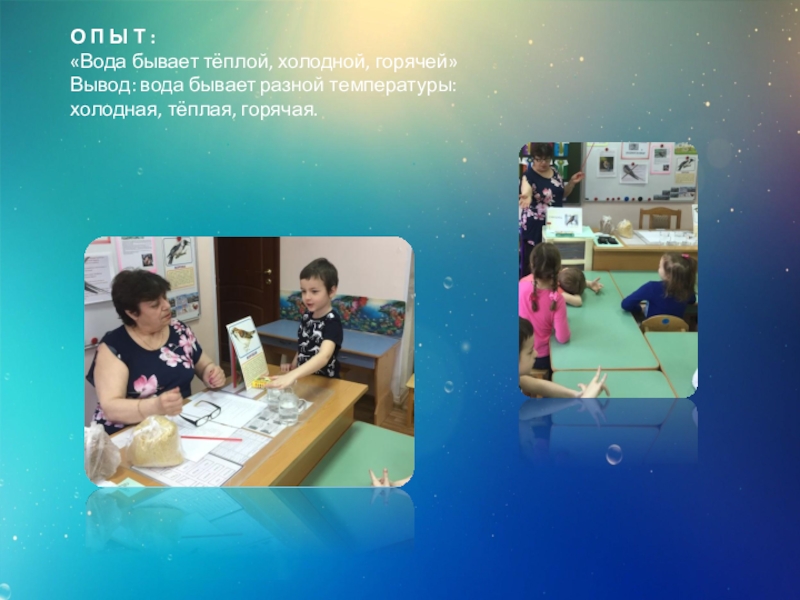 ОПЫТ:
«Вода бывает тёплой, холодной, горячей»
Вывод: вода бывает разной температуры: холодная, тёплая, горячая.